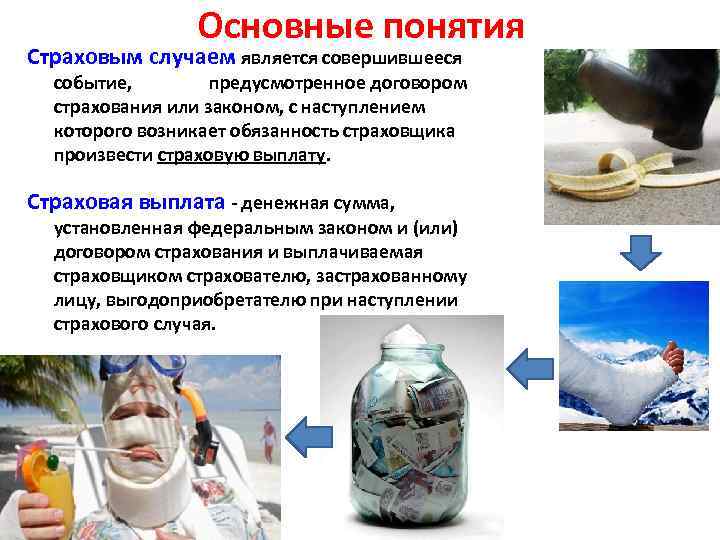 Основные понятия

Страховым случаем является совершившееся событие, предусмотренное договором страхования или законом, с наступлением которого возникает обязанность страховщика произвести страховую выплату.

Страховая выплата - денежная сумма, установленная федеральным законом и (или) договором страхования и выплачиваемая страховщиком страхователю, застрахованному лицу, выгодоприобретателю при наступлении страхового случая.